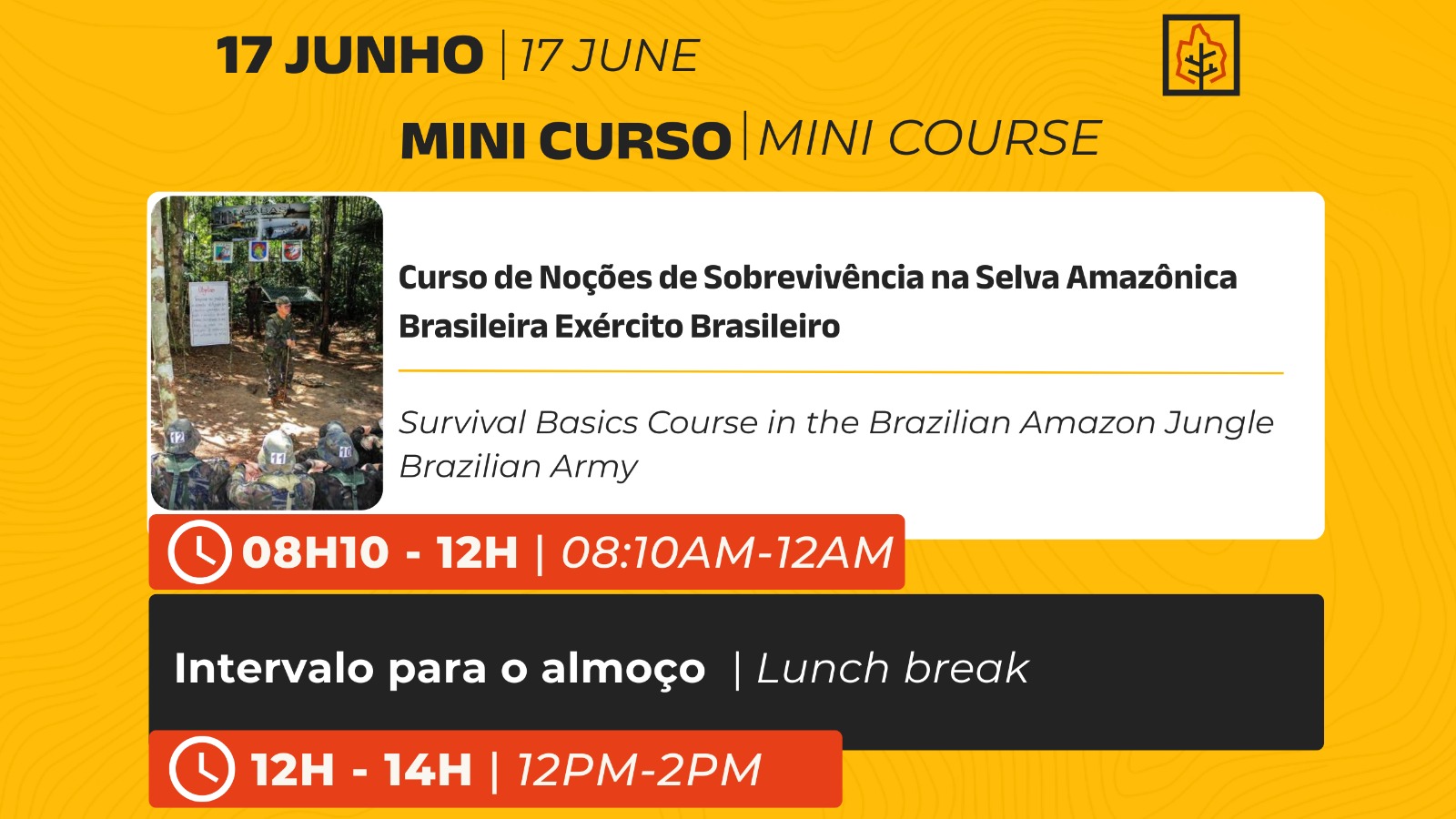 17 JUNHO | 17 JUNE

MINI CURSO | MINI COURSE

Curso de Noções de Sobrevivência na Selva Amazônica Brasileira Exército Brasileiro

Survival Basics Course in the Brazilian Amazon Jungle Brazilian Army

08H10 - 12H | 08:10AM-12AM

Intervalo para o almoço | Lunch break

12H - 14H | 12PM-2PM